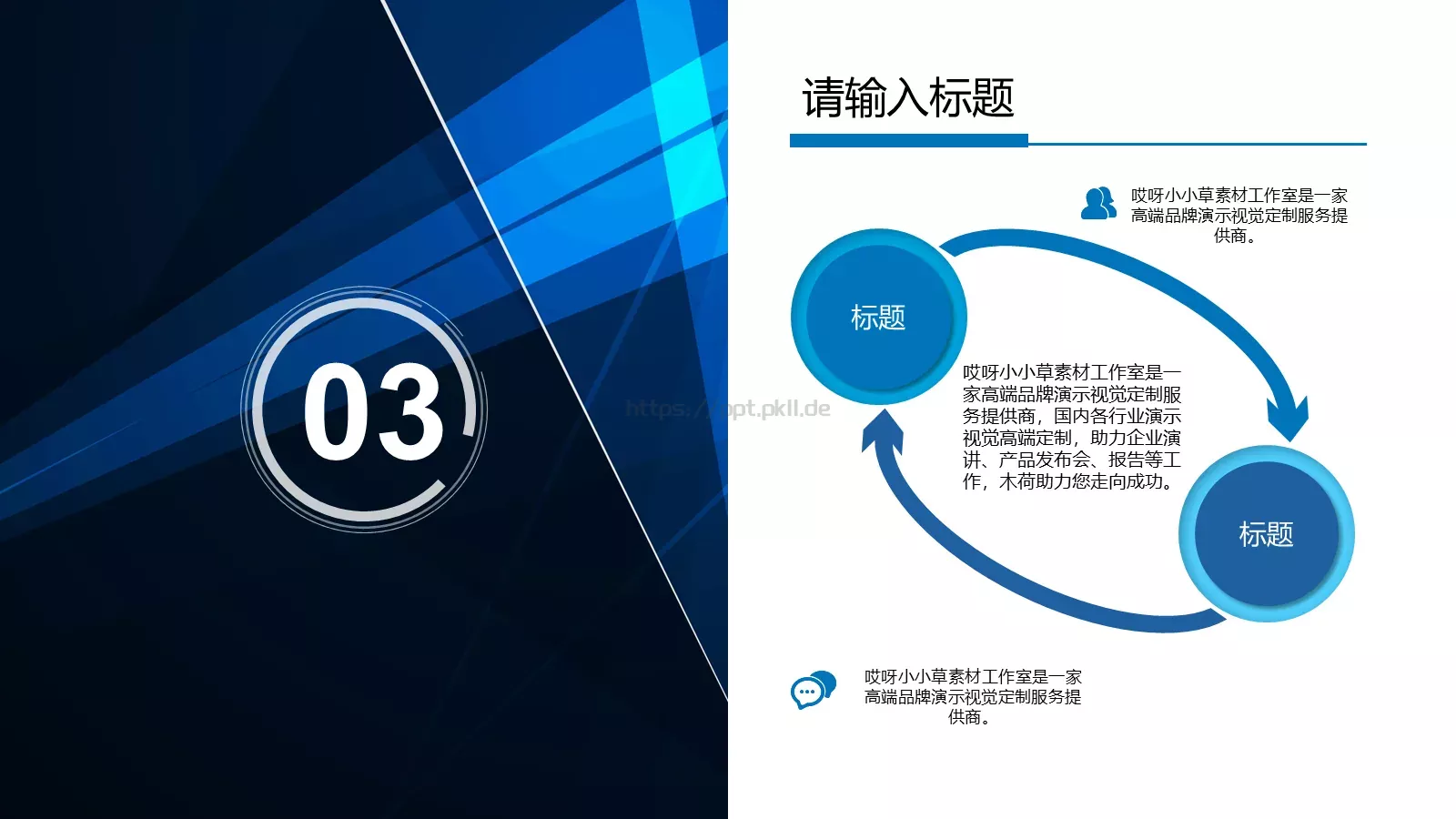 03

https://ppt.pkll.de

请输入标题

哎呀小小草素材工作室是一家高端品牌演示视觉定制服务提供商。

标题

哎呀小小草素材工作室是一家高端品牌演示视觉定制服务提供商，国内各行业演示视觉高端定制，助力企业演讲、产品发布会、报告等工作，木荷助力您走向成功。

标题

哎呀小小草素材工作室是一家高端品牌演示视觉定制服务提供商。